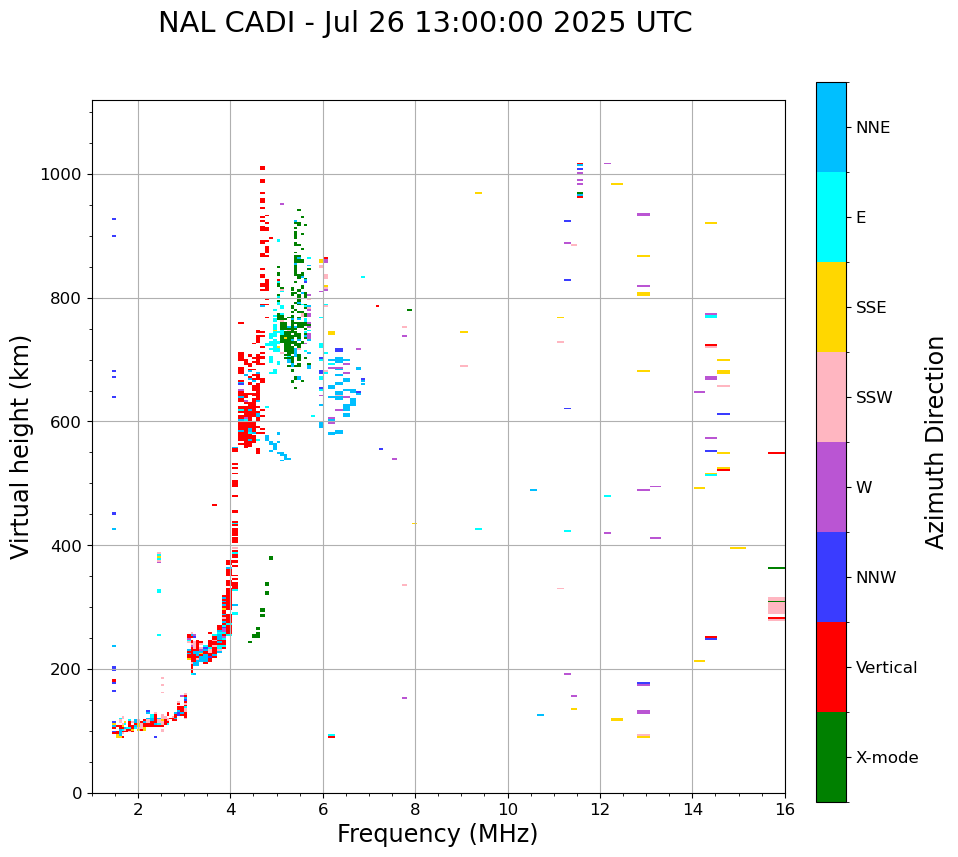 NAL CADI - Jul 26 13:00:00 2025 UTC

Virtual height (km)

1000
800
600
400
200
0

2
4
6
8
10
12
14
16

Frequency (MHz)

NNE
E
SSE
SSW
W
NNW
Vertical
X-mode

Azimuth Direction